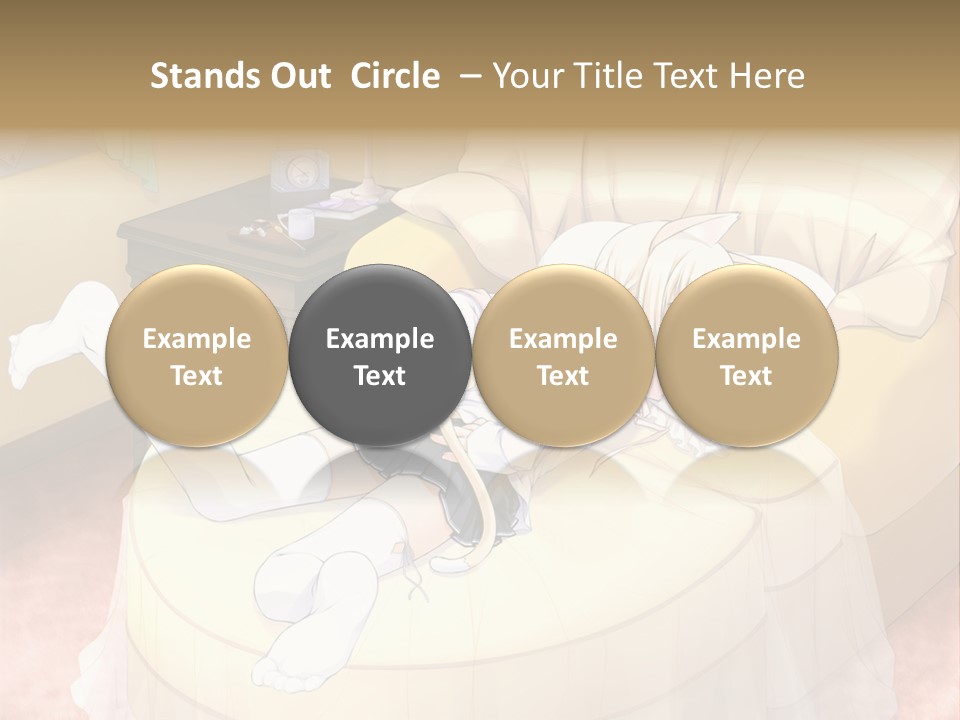 Stands Out Circle – Your Title Text Here

Example Text

Example Text

Example Text

Example Text